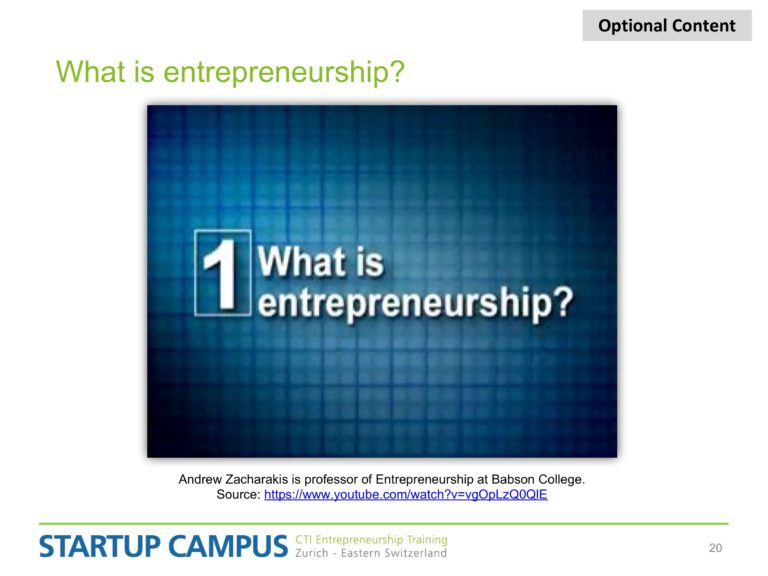 Optional Content

What is entrepreneurship?

1 What is entrepreneurship?

Andrew Zacharakis is professor of Entrepreneurship at Babson College.
Source: https://www.youtube.com/watch?v=vgOpLzQ0QIE

STARTUP CAMPUS CTI Entrepreneurship Training Zurich - Eastern Switzerland

20